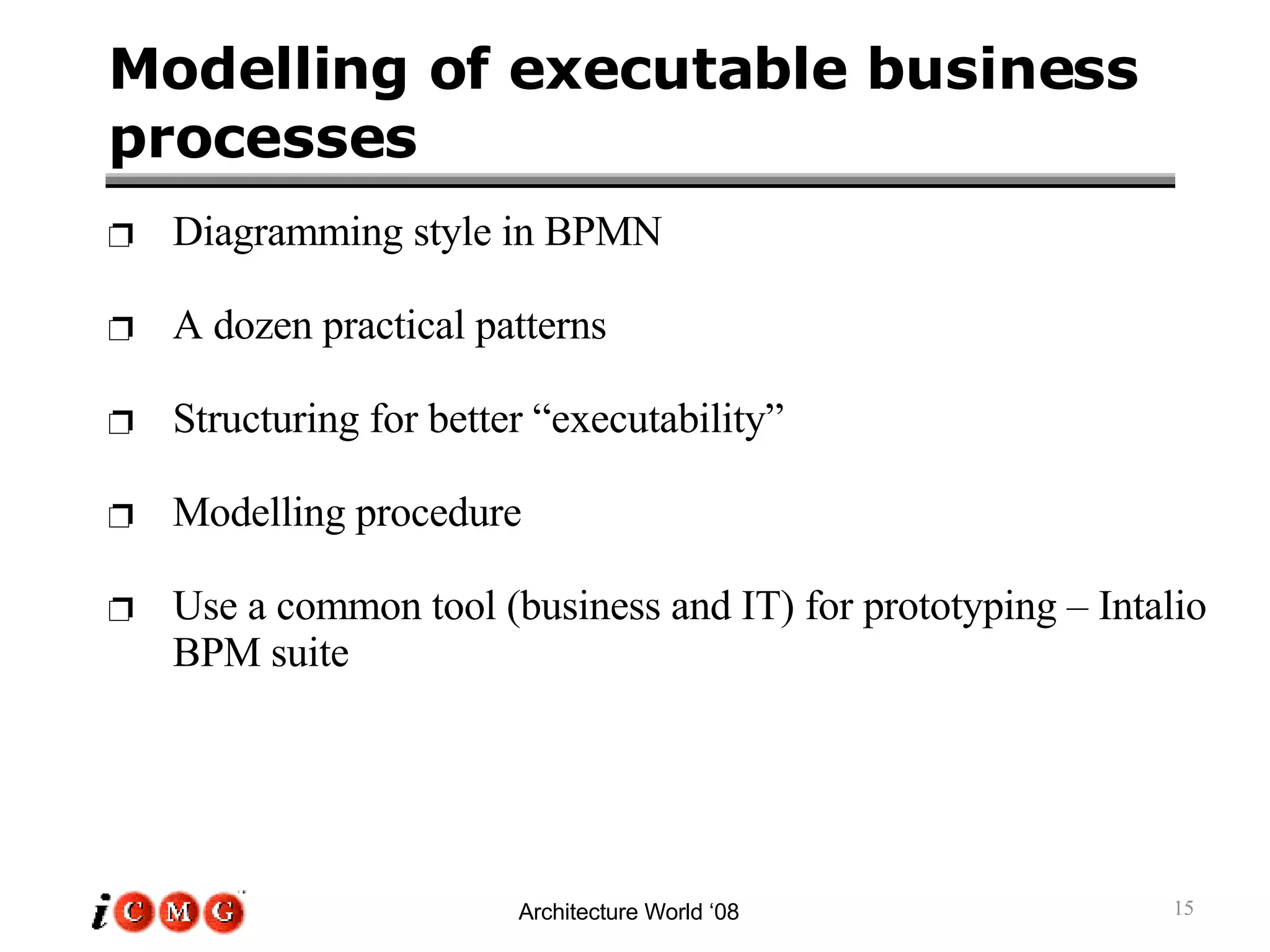 Modelling of executable business processes

❒ Diagramming style in BPMN

❒ A dozen practical patterns

❒ Structuring for better “executability”

❒ Modelling procedure

❒ Use a common tool (business and IT) for prototyping – Intalio BPM suite

iCMG

Architecture World ‘08

15